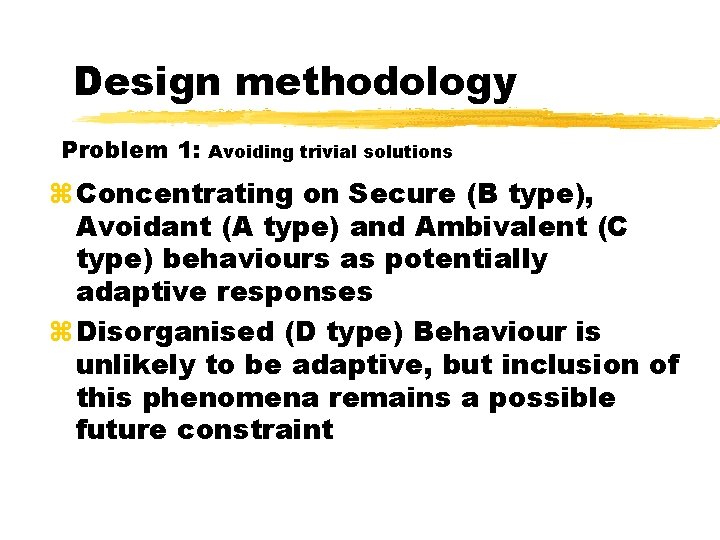 Design methodology

Problem 1: Avoiding trivial solutions

⌘ Concentrating on Secure (B type), Avoidant (A type) and Ambivalent (C type) behaviours as potentially adaptive responses

⌘ Disorganised (D type) Behaviour is unlikely to be adaptive, but inclusion of this phenomena remains a possible future constraint